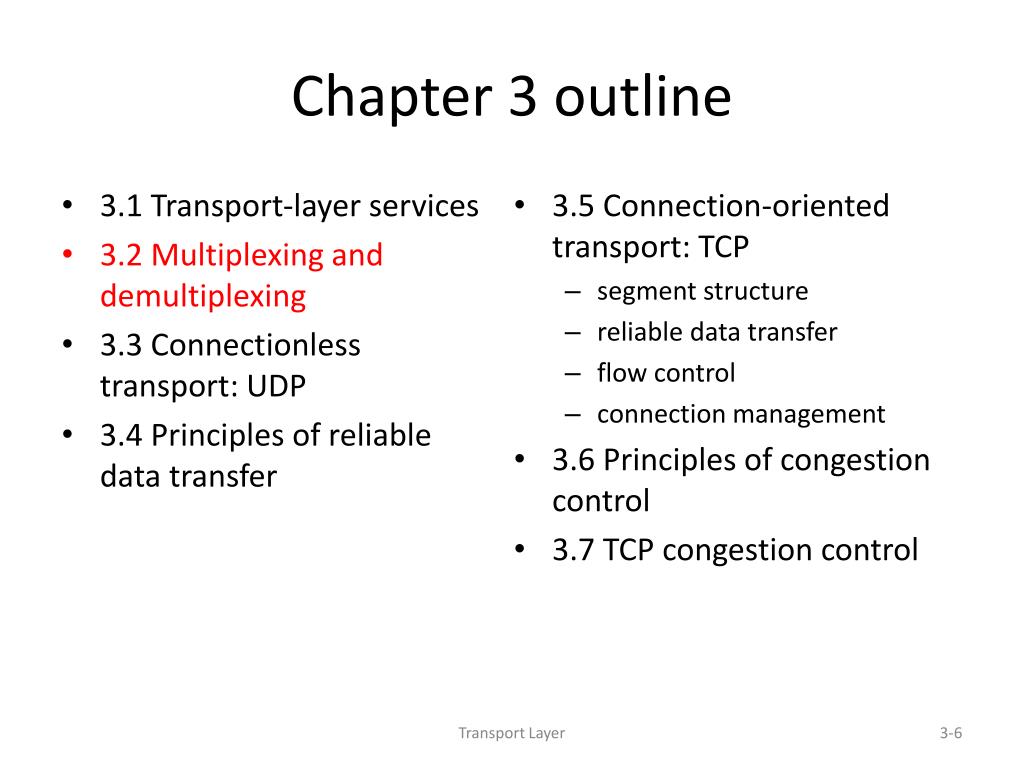 Chapter 3 outline

• 3.1 Transport-layer services
• 3.2 Multiplexing and demultiplexing
• 3.3 Connectionless transport: UDP
• 3.4 Principles of reliable data transfer

• 3.5 Connection-oriented transport: TCP
– segment structure
– reliable data transfer
– flow control
– connection management
• 3.6 Principles of congestion control
• 3.7 TCP congestion control

Transport Layer

3-6